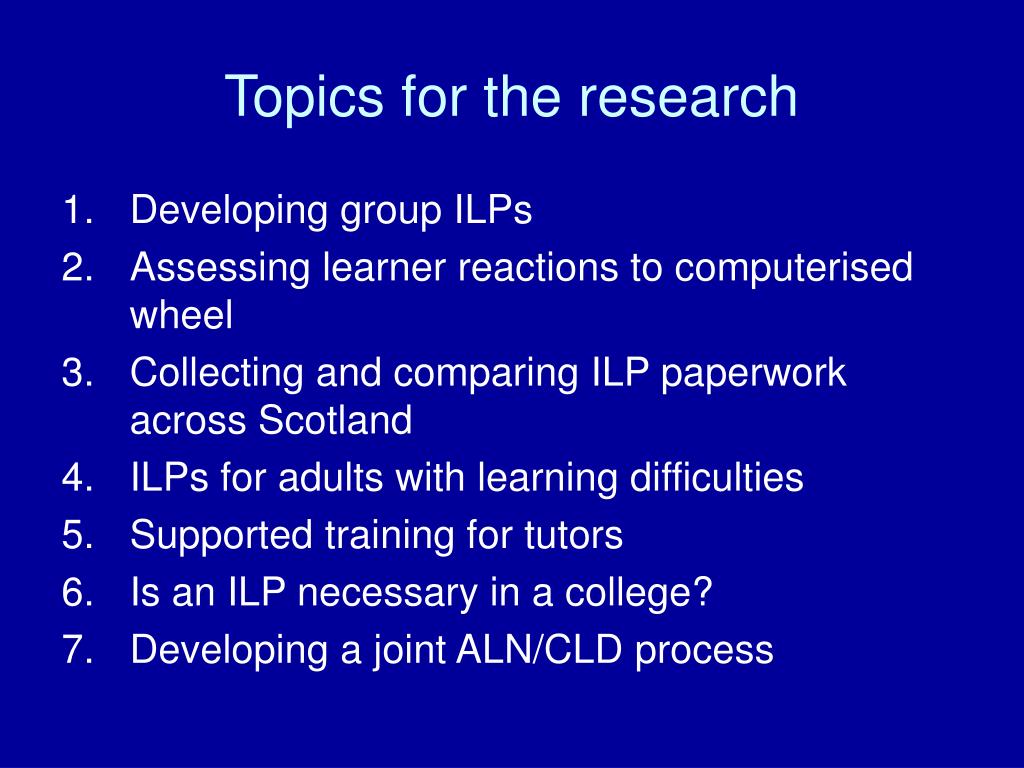 Topics for the research

1. Developing group ILPs
2. Assessing learner reactions to computerised wheel
3. Collecting and comparing ILP paperwork across Scotland
4. ILPs for adults with learning difficulties
5. Supported training for tutors
6. Is an ILP necessary in a college?
7. Developing a joint ALN/CLD process